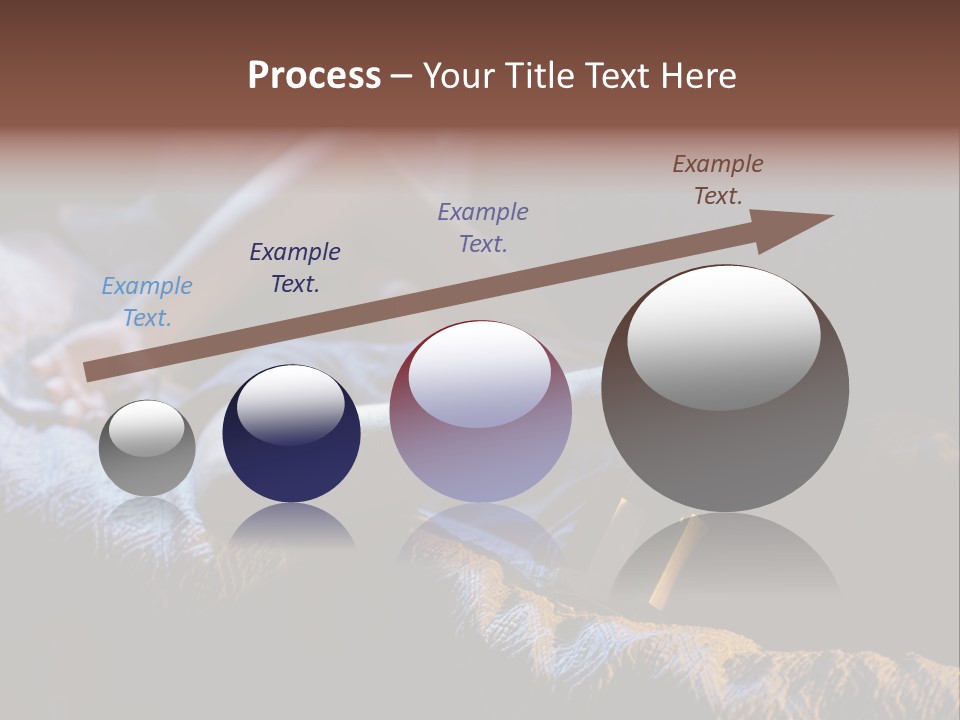 Process – Your Title Text Here

Example Text.

Example Text.

Example Text.

Example Text.